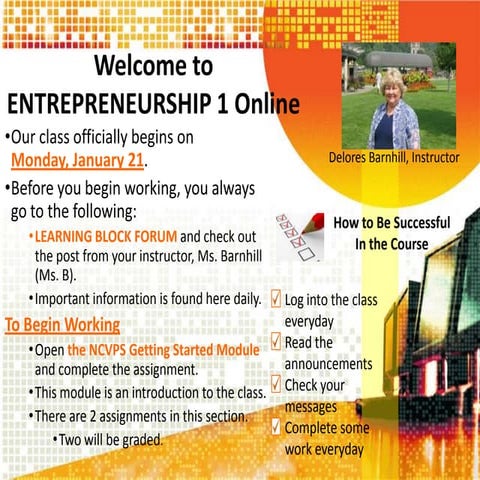 Welcome to
ENTREPRENEURSHIP 1 Online

•Our class officially begins on Monday, January 21.

•Before you begin working, you always go to the following:

•LEARNING BLOCK FORUM and check out the post from your instructor, Ms. Barnhill (Ms. B).

•Important information is found here daily.

To Begin Working

•Open the NCVPS Getting Started Module and complete the assignment.

•This module is an introduction to the class.

•There are 2 assignments in this section.

•Two will be graded.

Delores Barnhill, Instructor

How to Be Successful In the Course

Log into the class everyday

Read the announcements

Check your messages

Complete some work everyday